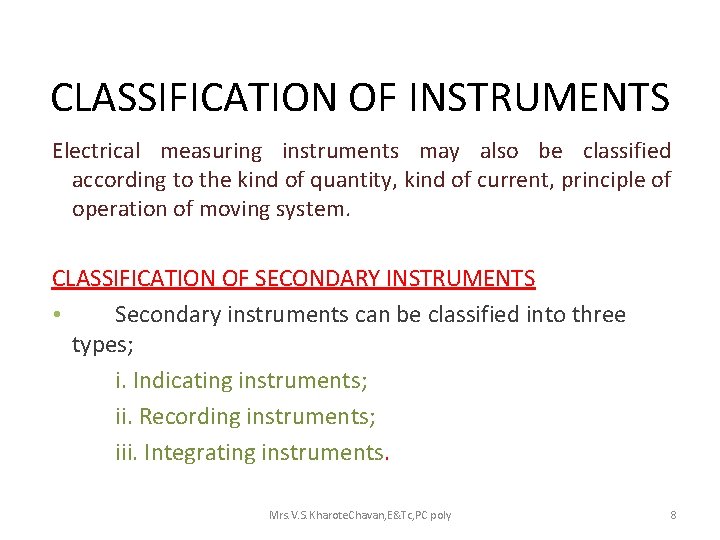 CLASSIFICATION OF INSTRUMENTS

Electrical measuring instruments may also be classified according to the kind of quantity, kind of current, principle of operation of moving system.

CLASSIFICATION OF SECONDARY INSTRUMENTS

• Secondary instruments can be classified into three types;

i. Indicating instruments;

ii. Recording instruments;

iii. Integrating instruments.

Mrs.V.S.KharoteChavan,E&Tc,PC poly

8